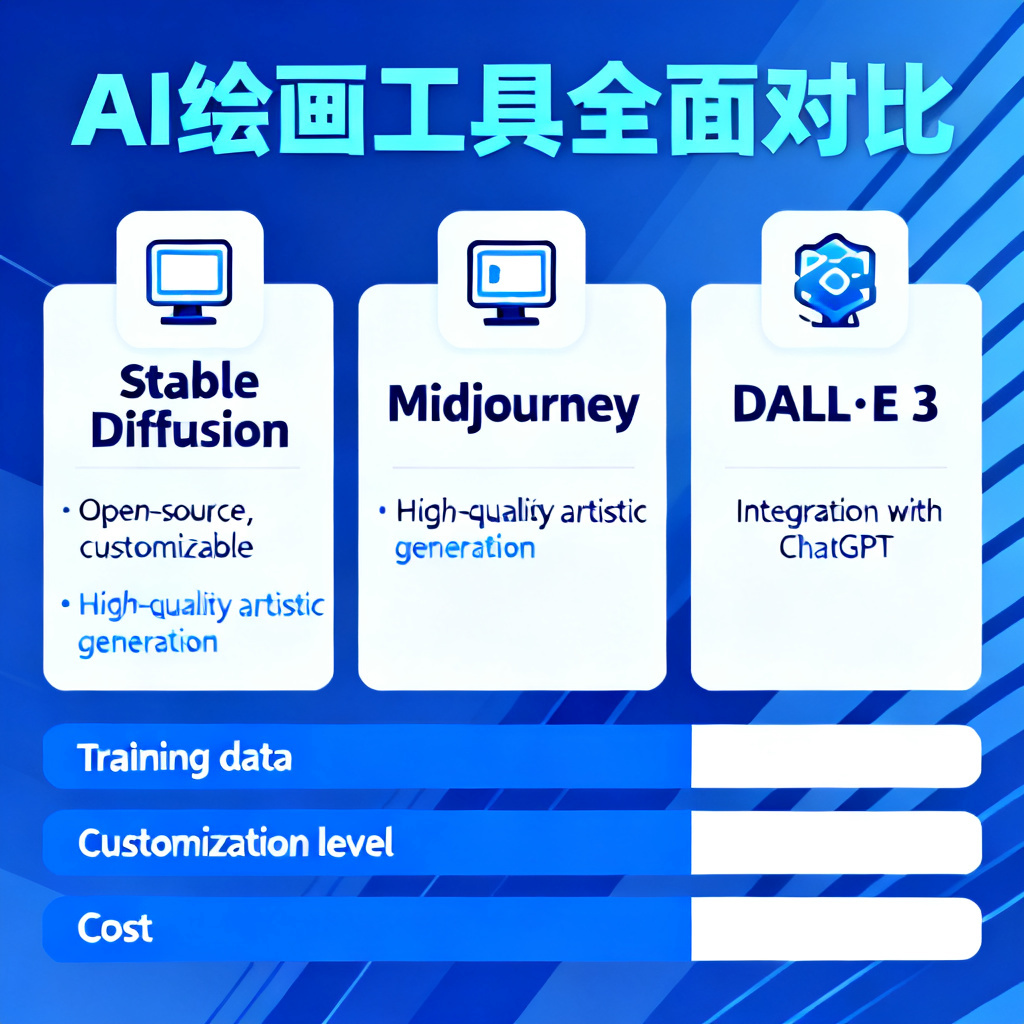 AI绘画工具全面对比

Stable Diffusion

• Open-source, customizable

• High-quality artistic generation

Midjourney

• High-quality artistic generation

DALL·E 3

Integration with ChatGPT

Training data

Customization level

Cost